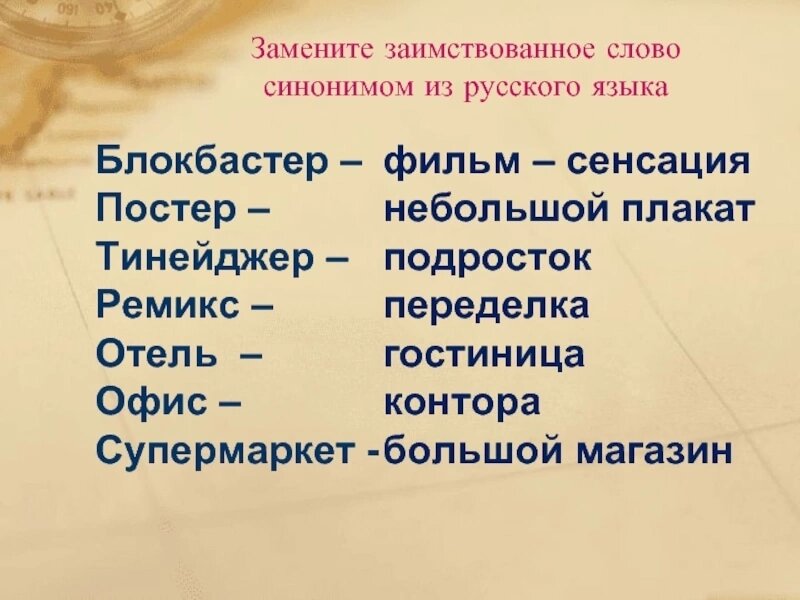 Замените заимствованное слово синонимом из русского языка

Блокбастер – фильм – сенсация
Постер – небольшой плакат
Тинейджер – подросток
Ремикс – переделка
Отель – гостиница
Офис – контора
Супермаркет -большой магазин